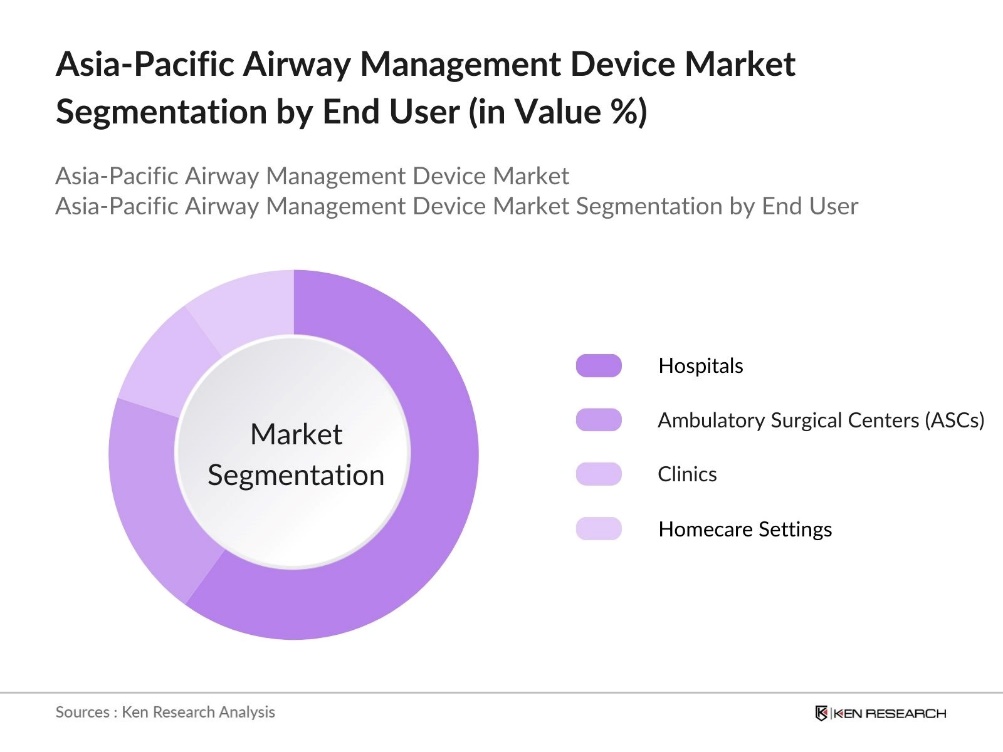 Asia-Pacific Airway Management Device Market Segmentation by End User (in Value %)

Asia-Pacific Airway Management Device Market
Asia-Pacific Airway Management Device Market Segmentation by End User

Market Segmentation

Hospitals
Ambulatory Surgical Centers (ASCs)
Clinics
Homecare Settings

Sources : Ken Research Analysis

KEN RESEARCH